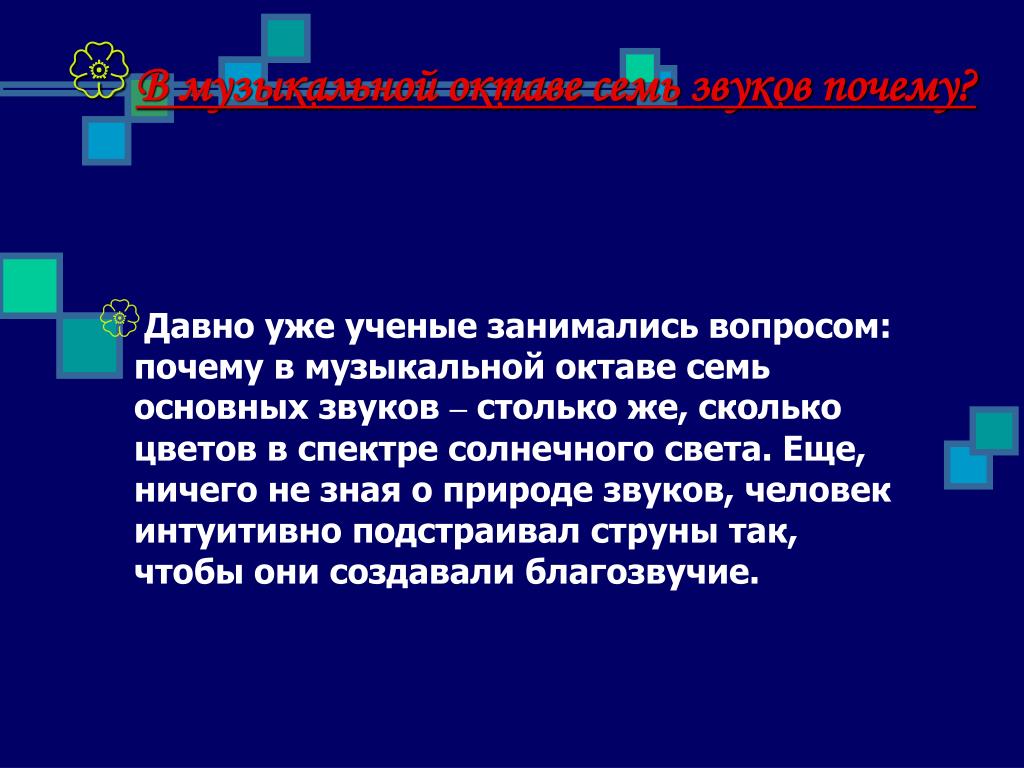 В музыкальной октаве семь звуков почему?

Давно уже ученые занимались вопросом: почему в музыкальной октаве семь основных звуков – столько же, сколько цветов в спектре солнечного света. Еще, ничего не зная о природе звуков, человек интуитивно подстраивал струны так, чтобы они создавали благозвучие.